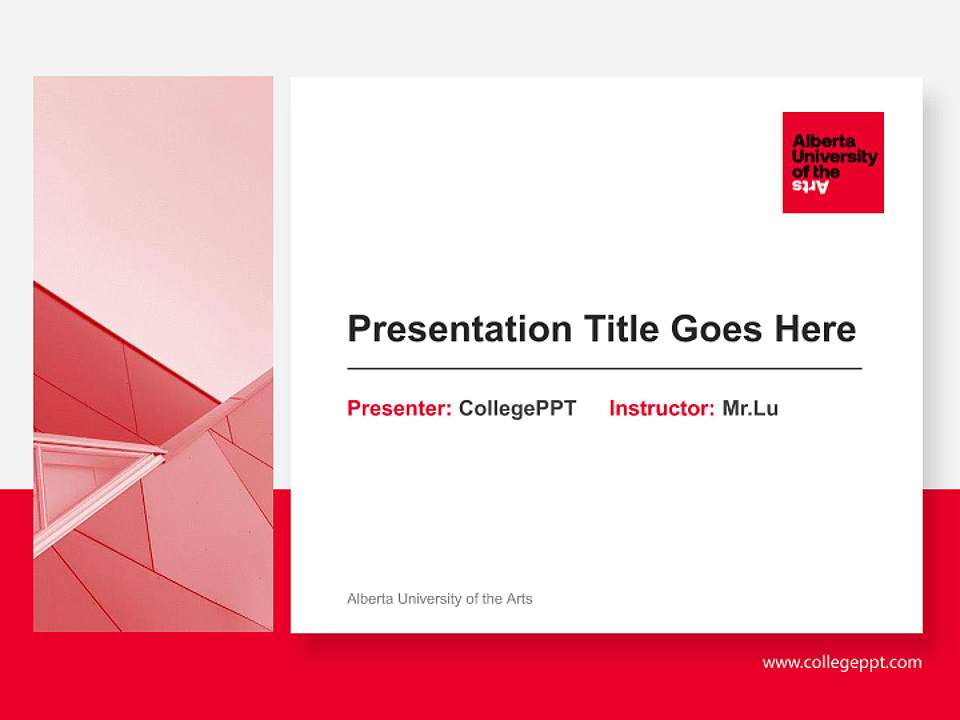 Alberta University of the Arts

Presentation Title Goes Here

Presenter: CollegePPT Instructor: Mr.Lu

Alberta University of the Arts

www.collegeppt.com